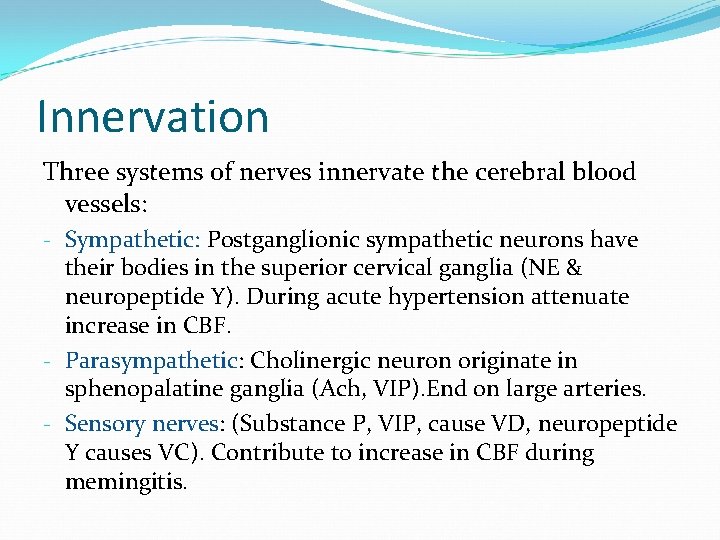 Innervation

Three systems of nerves innervate the cerebral blood vessels:

- Sympathetic: Postganglionic sympathetic neurons have their bodies in the superior cervical ganglia (NE & neuropeptide Y). During acute hypertension attenuate increase in CBF.
- Parasympathetic: Cholinergic neuron originate in sphenopalatine ganglia (Ach, VIP).End on large arteries.
- Sensory nerves: (Substance P, VIP, cause VD, neuropeptide Y causes VC). Contribute to increase in CBF during memingitis.